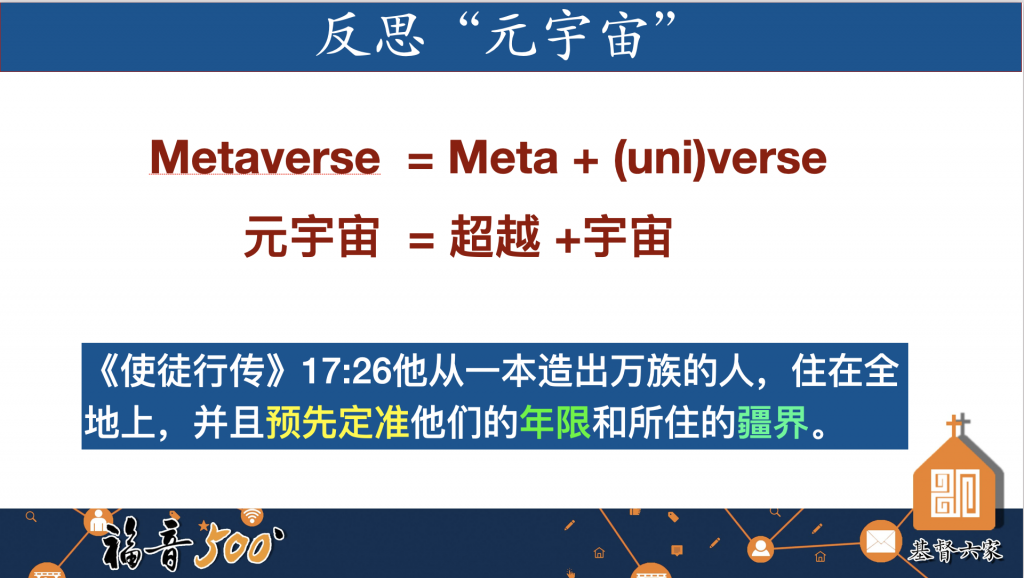 反思“元宇宙”

Metaverse = Meta + (uni)verse

元宇宙 = 超越 +宇宙

《使徒行传》17:26他从一本造出万族的人，住在全地上，并且预先定准他们的年限和所住的疆界。

福音500

基督六家